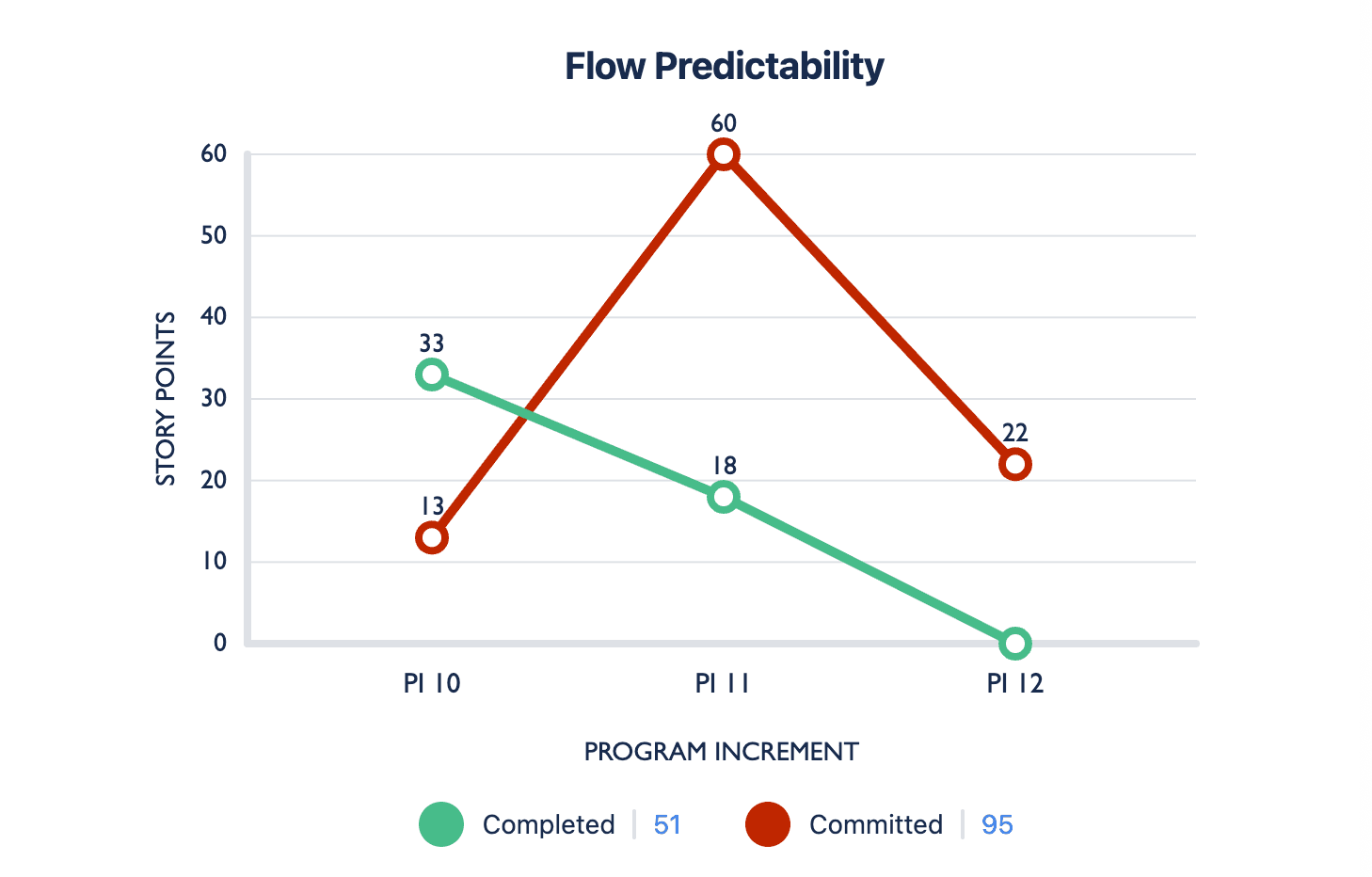 Flow Predictability

STORY POINTS

60
50
40
30
20
10
0

60
33
22
18
13

PI 10
PI 11
PI 12

PROGRAM INCREMENT

Completed | 51
Committed | 95